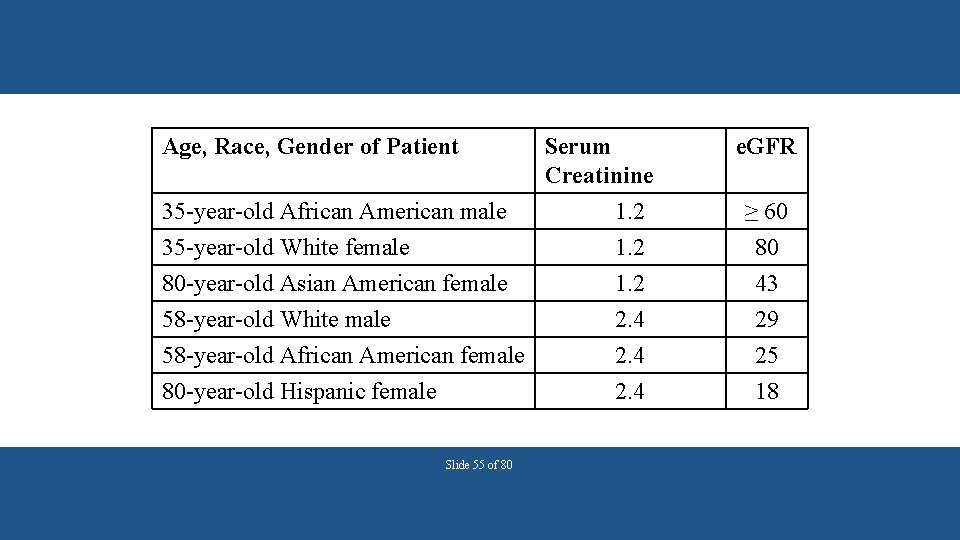 | Age, Race, Gender of Patient | Serum Creatinine | eGFR |
|---|---|---|
| 35-year-old African American male | 1.2 | $\geq$ 60 |
| 35-year-old White female | 1.2 | 80 |
| 80-year-old Asian American female | 1.2 | 43 |
| 58-year-old White male | 2.4 | 29 |
| 58-year-old African American female | 2.4 | 25 |
| 80-year-old Hispanic female | 2.4 | 18 |

Slide 55 of 80